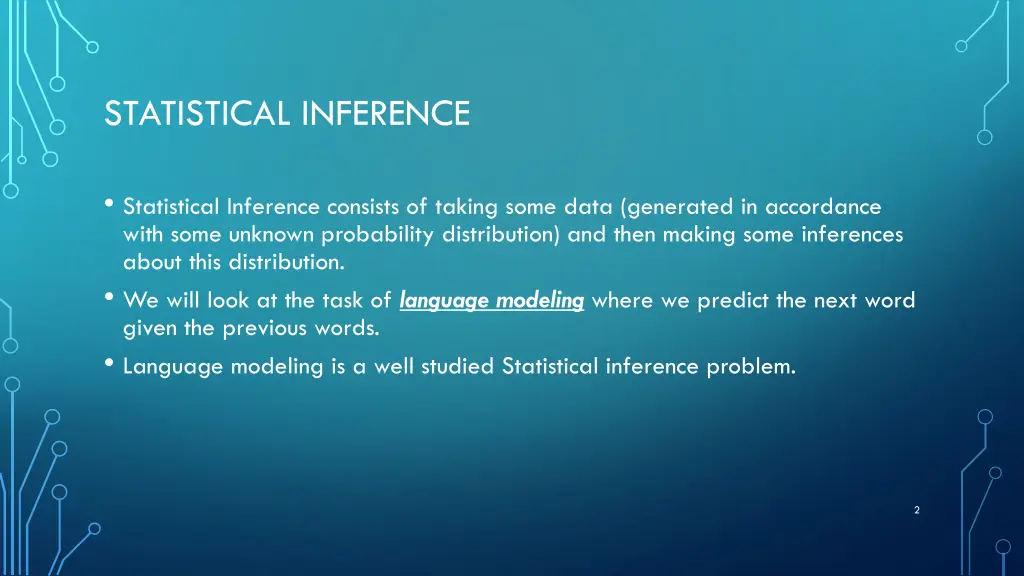 STATISTICAL INFERENCE

• Statistical Inference consists of taking some data (generated in accordance with some unknown probability distribution) and then making some inferences about this distribution.
• We will look at the task of language modeling where we predict the next word given the previous words.
• Language modeling is a well studied Statistical inference problem.

2